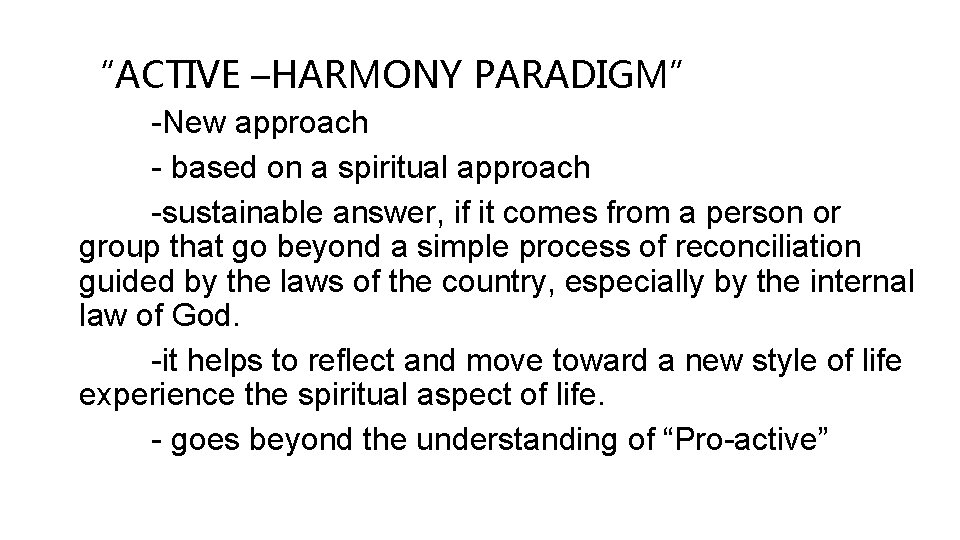 “ACTIVE –HARMONY PARADIGM”

-New approach

- based on a spiritual approach

-sustainable answer, if it comes from a person or group that go beyond a simple process of reconciliation guided by the laws of the country, especially by the internal law of God.

-it helps to reflect and move toward a new style of life experience the spiritual aspect of life.

- goes beyond the understanding of “Pro-active”